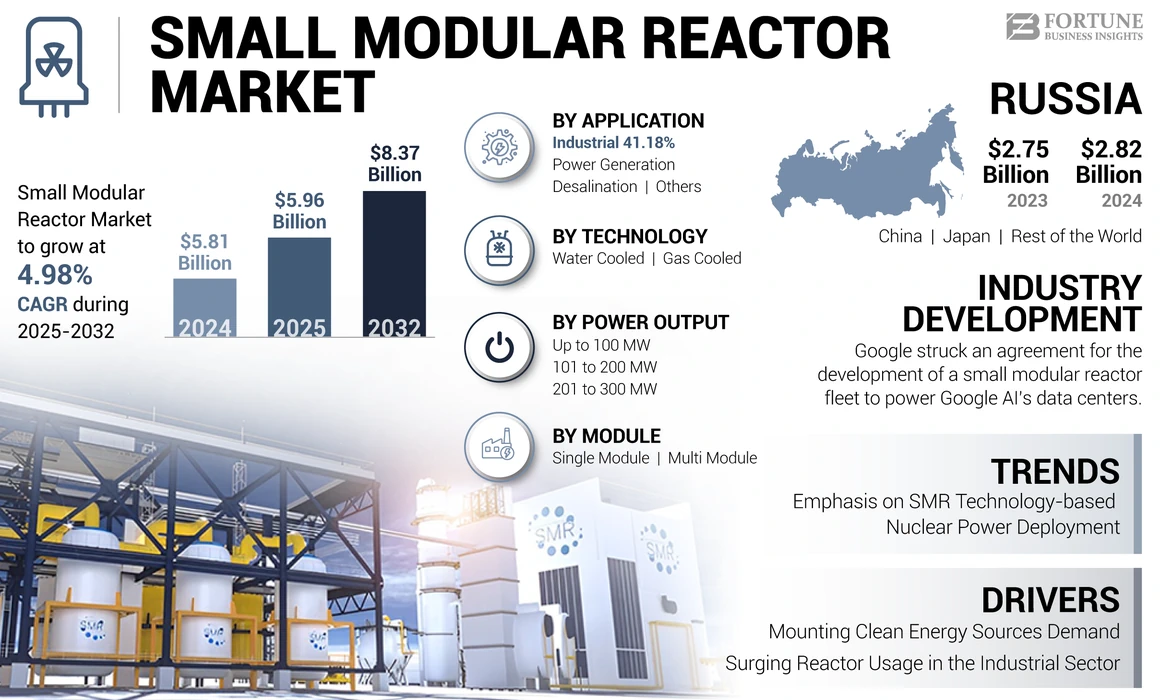 SMALL MODULAR REACTOR MARKET

FORTUNE BUSINESS INSIGHTS

Small Modular Reactor Market to grow at 4.98% CAGR during 2025-2032

$5.81 Billion
2024

$5.96 Billion
2025

$8.37 Billion
2032

BY APPLICATION
Industrial 41.18%
Power Generation
Desalination | Others

BY TECHNOLOGY
Water Cooled | Gas Cooled

BY POWER OUTPUT
Up to 100 MW
101 to 200 MW
201 to 300 MW

BY MODULE
Single Module | Multi Module

RUSSIA
$2.75 Billion
2023
$2.82 Billion
2024

China | Japan | Rest of the World

INDUSTRY DEVELOPMENT
Google struck an agreement for the development of a small modular reactor fleet to power Google AI's data centers.

TRENDS
Emphasis on SMR Technology-based Nuclear Power Deployment

DRIVERS
Mounting Clean Energy Sources Demand
Surging Reactor Usage in the Industrial Sector

SMR
SMR
SMR
SMR
SMR